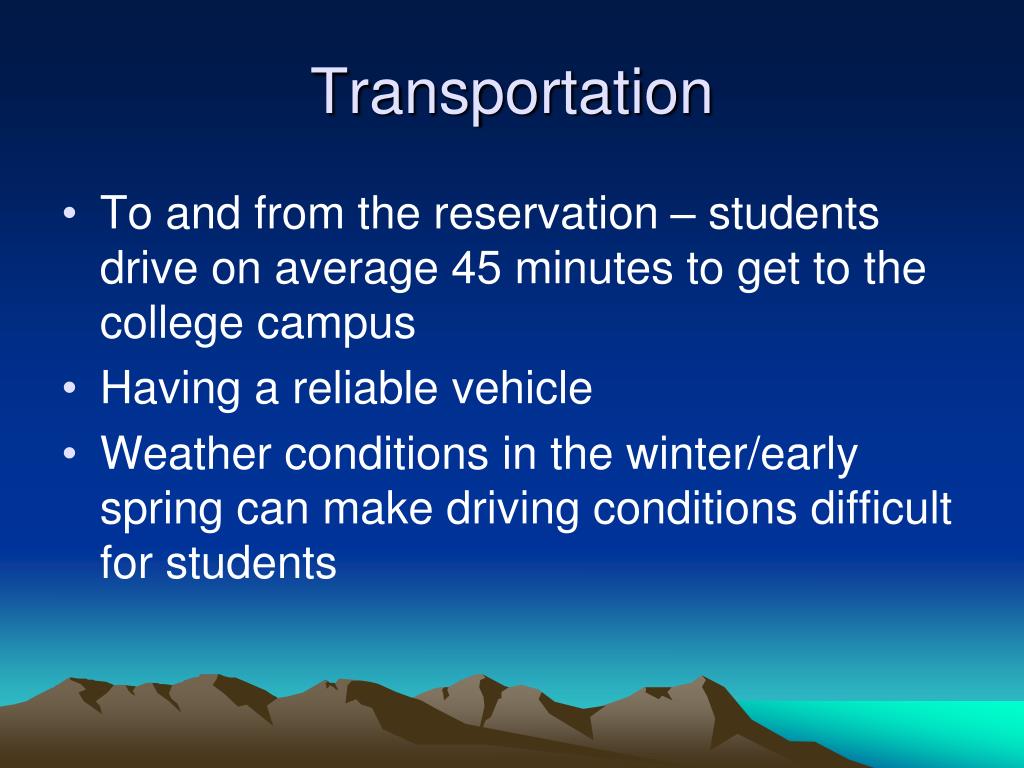 Transportation

• To and from the reservation – students drive on average 45 minutes to get to the college campus
• Having a reliable vehicle
• Weather conditions in the winter/early spring can make driving conditions difficult for students